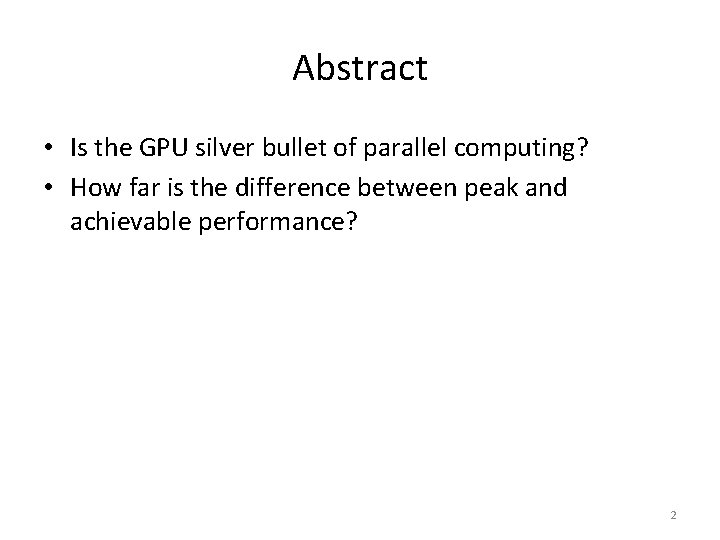 Abstract

• Is the GPU silver bullet of parallel computing?
• How far is the difference between peak and achievable performance?

2